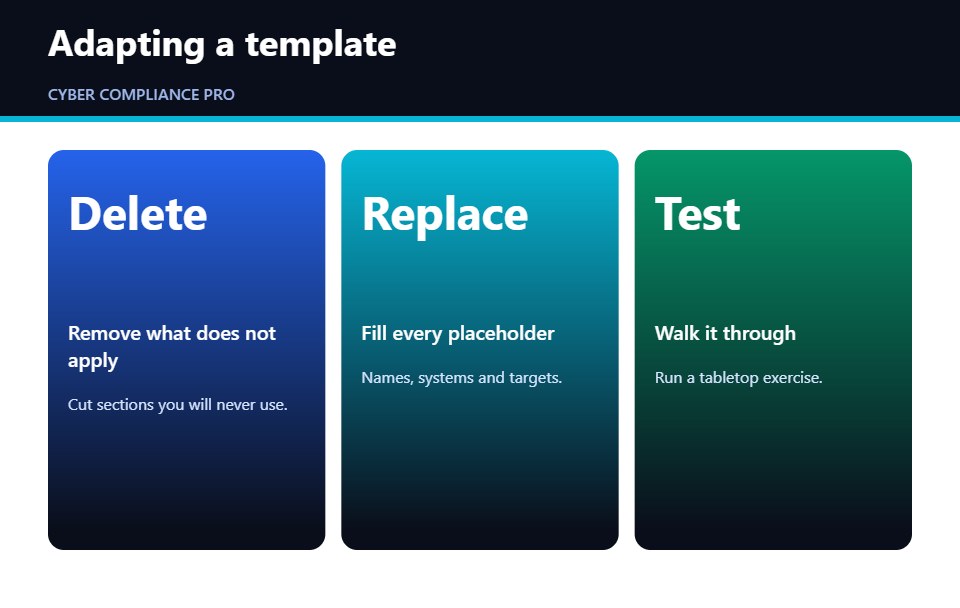 Adapting a template

CYBER COMPLIANCE PRO

Delete

Remove what does not apply

Cut sections you will never use.

Replace

Fill every placeholder

Names, systems and targets.

Test

Walk it through

Run a tabletop exercise.